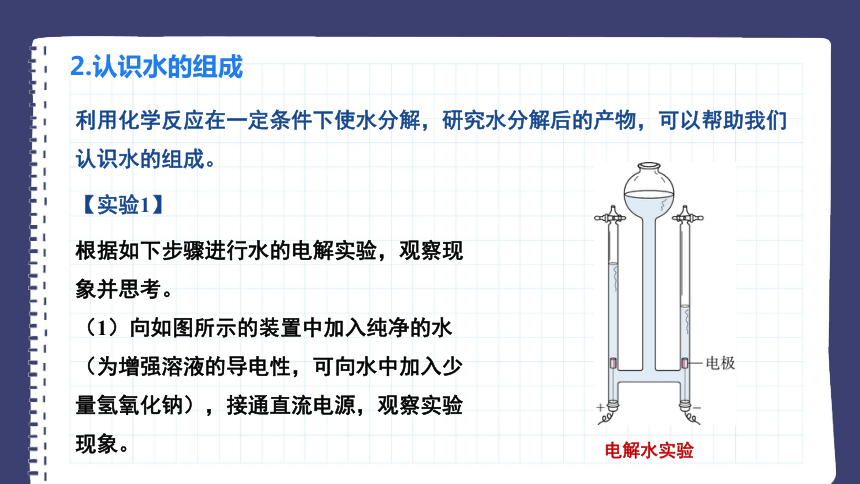 2.认识水的组成

利用化学反应在一定条件下使水分解，研究水分解后的产物，可以帮助我们认识水的组成。

【实验1】

根据如下步骤进行水的电解实验，观察现象并思考。

（1）向如图所示的装置中加入纯净的水（为增强溶液的导电性，可向水中加入少量氢氧化钠），接通直流电源，观察实验现象。

电极

+

−

电解水实验